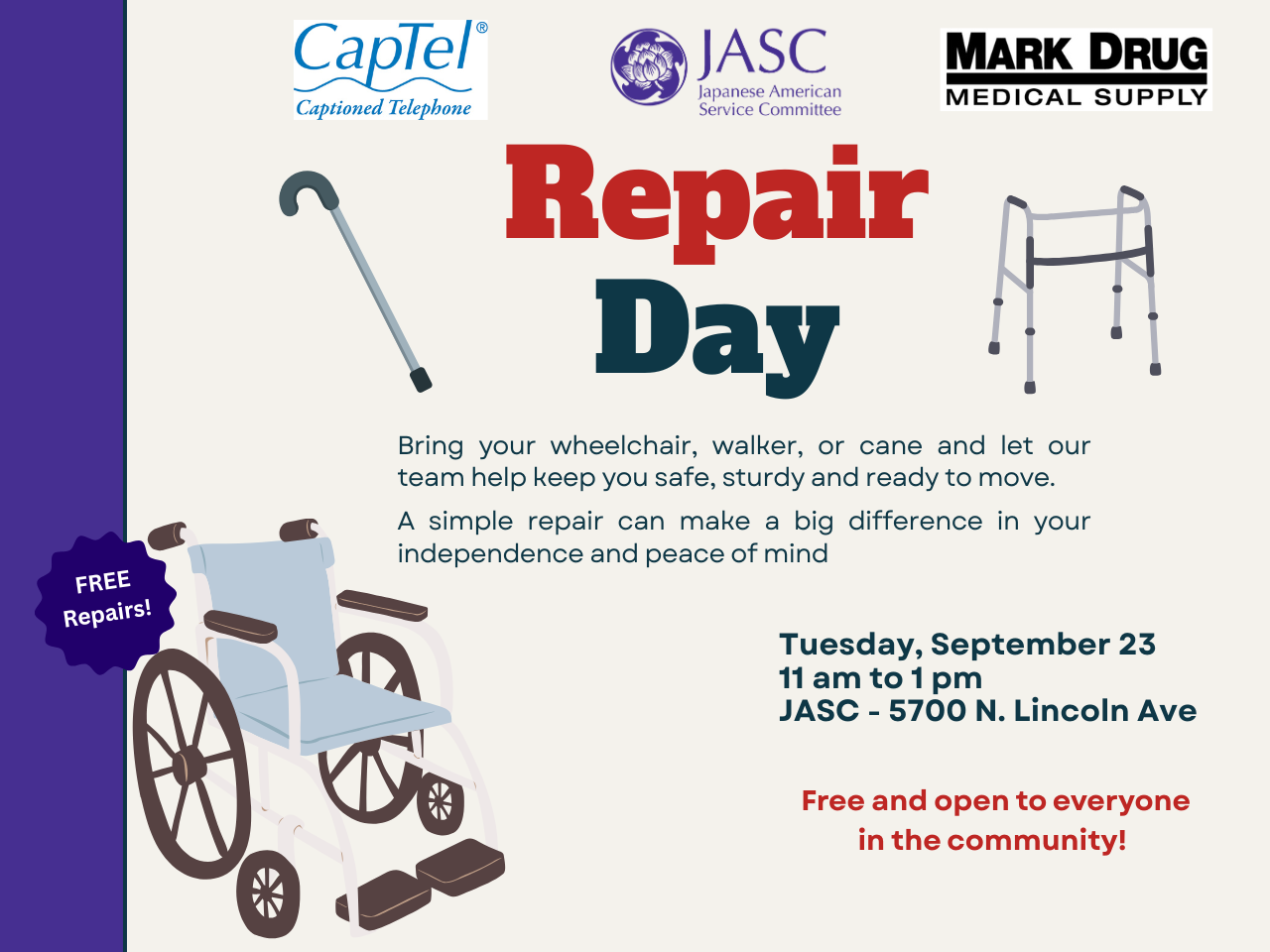 CapTel®
Captioned Telephone

JASC
Japanese American Service Committee

MARK DRUG
MEDICAL SUPPLY

Repair Day

Bring your wheelchair, walker, or cane and let our team help keep you safe, sturdy and ready to move.

A simple repair can make a big difference in your independence and peace of mind

FREE Repairs!

Tuesday, September 23
11 am to 1 pm
JASC - 5700 N. Lincoln Ave

Free and open to everyone in the community!